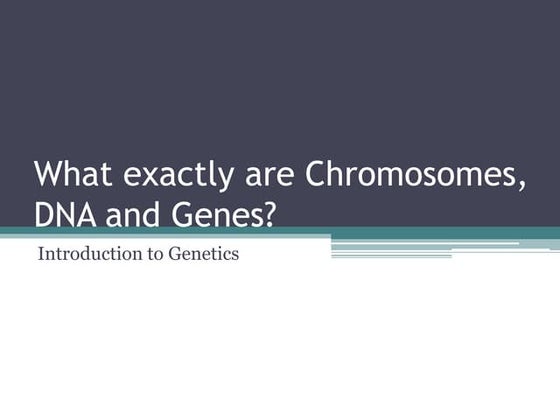 What exactly are Chromosomes, DNA and Genes?

Introduction to Genetics